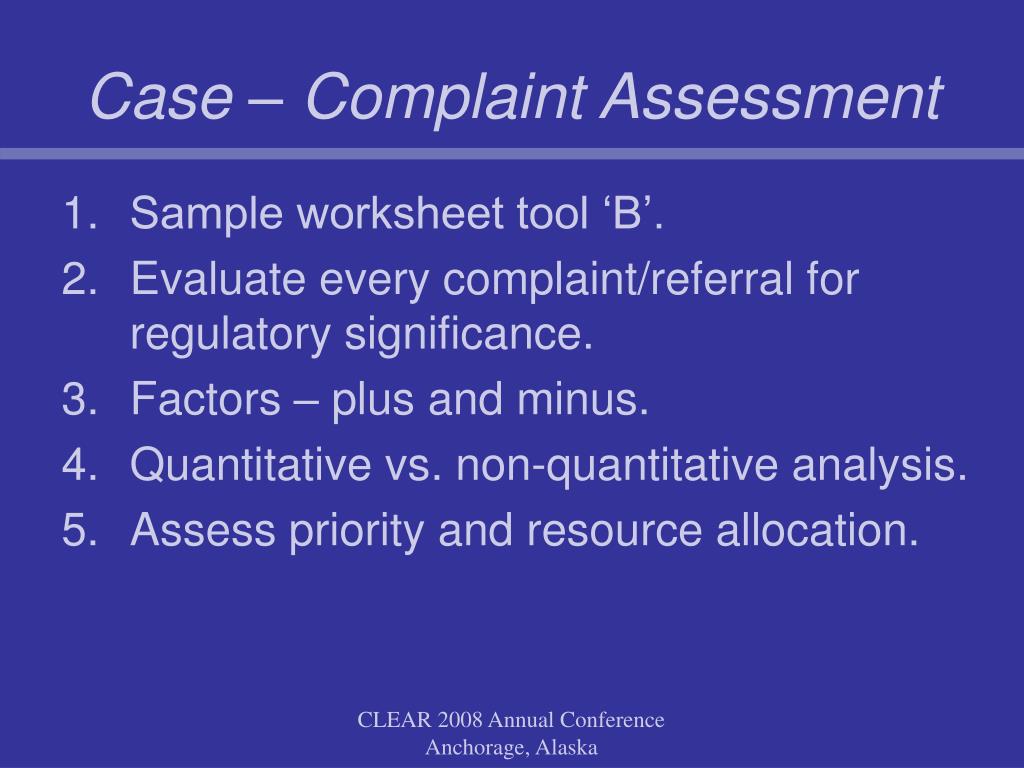 Case – Complaint Assessment

1. Sample worksheet tool ‘B’.
2. Evaluate every complaint/referral for regulatory significance.
3. Factors – plus and minus.
4. Quantitative vs. non-quantitative analysis.
5. Assess priority and resource allocation.

CLEAR 2008 Annual Conference
Anchorage, Alaska